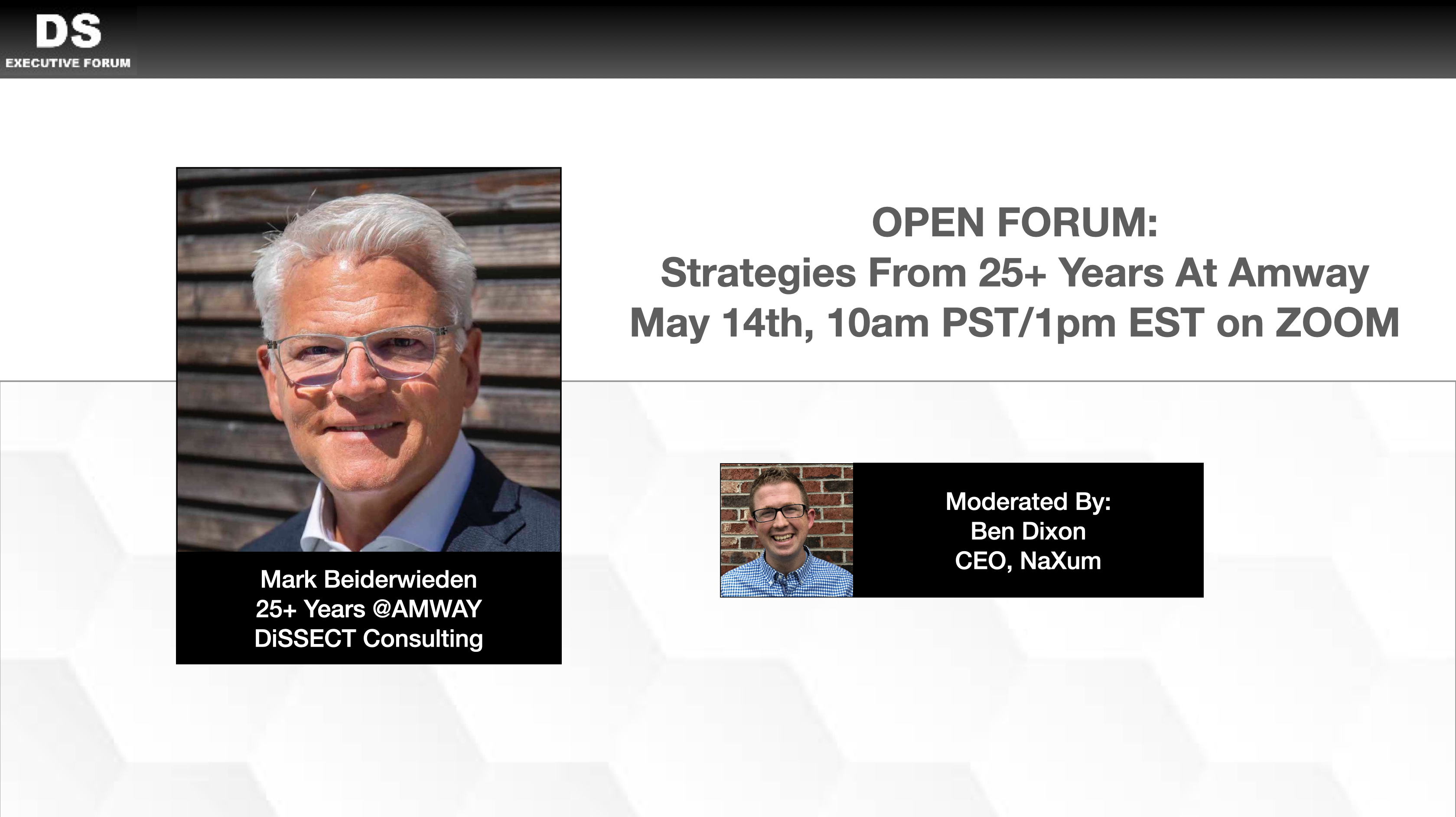 DS
EXECUTIVE FORUM

OPEN FORUM:
Strategies From 25+ Years At Amway
May 14th, 10am PST/1pm EST on ZOOM

Mark Beiderwieden
25+ Years @AMWAY
DiSSECT Consulting

Moderated By:
Ben Dixon
CEO, NaXum